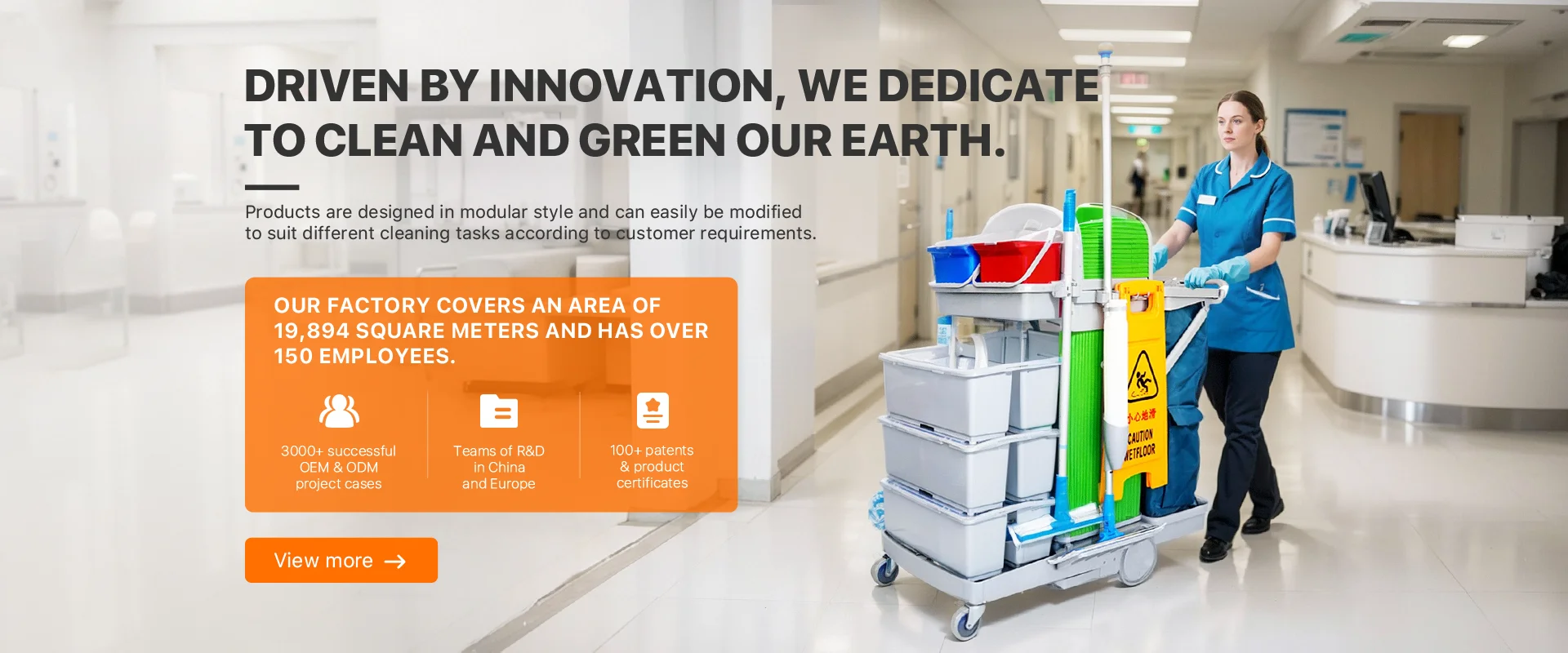 DRIVEN BY INNOVATION, WE DEDICATE TO CLEAN AND GREEN OUR EARTH.

Products are designed in modular style and can easily be modified to suit different cleaning tasks according to customer requirements.

OUR FACTORY COVERS AN AREA OF 19,894 SQUARE METERS AND HAS OVER 150 EMPLOYEES.

3000+ successful OEM & ODM project cases

Teams of R&D in China and Europe

100+ patents & product certificates

View more

小心地滑
CAUTION
WETFLOOR